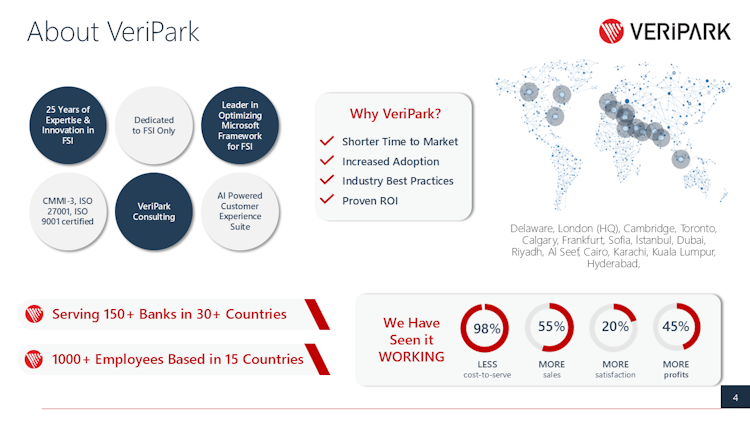 About VeriPark

VERiPARK

25 Years of Expertise & Innovation in FSI

Dedicated to FSI Only

Leader in Optimizing Microsoft Framework for FSI

CMMI-3, ISO 27001, ISO 9001 certified

VeriPark Consulting

AI Powered Customer Experience Suite

Why VeriPark?

Shorter Time to Market

Increased Adoption

Industry Best Practices

Proven ROI

Delaware, London (HQ), Cambridge, Toronto, Calgary, Frankfurt, Sofia, İstanbul, Dubai, Riyadh, Al Seef, Cairo, Karachi, Kuala Lumpur, Hyderabad,

Serving 150+ Banks in 30+ Countries

1000+ Employees Based in 15 Countries

We Have Seen it WORKING

98%
LESS
cost-to-serve

55%
MORE
sales

20%
MORE
satisfaction

45%
MORE
profits

4